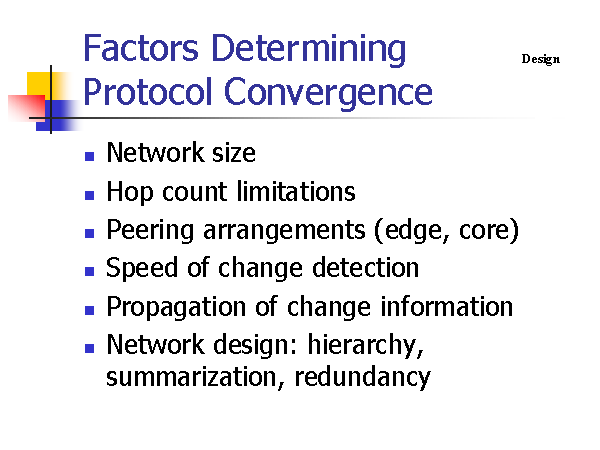 Factors Determining Protocol Convergence

Design

- Network size
- Hop count limitations
- Peering arrangements (edge, core)
- Speed of change detection
- Propagation of change information
- Network design: hierarchy, summarization, redundancy